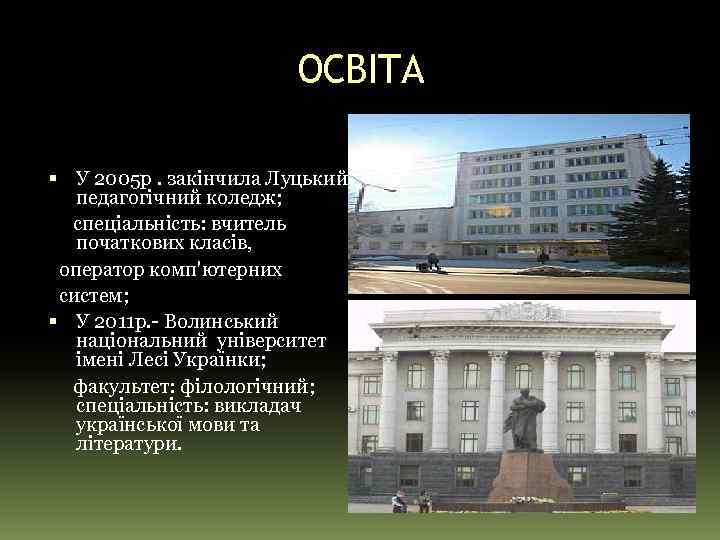 ОСВІТА

▪ У 2005р . закінчила Луцький педагогічний коледж;

спеціальність: вчитель початкових класів,

оператор комп'ютерних систем;

▪ У 2011р.- Волинський національний університет імені Лесі Українки;

факультет: філологічний; спеціальність: викладач української мови та літератури.